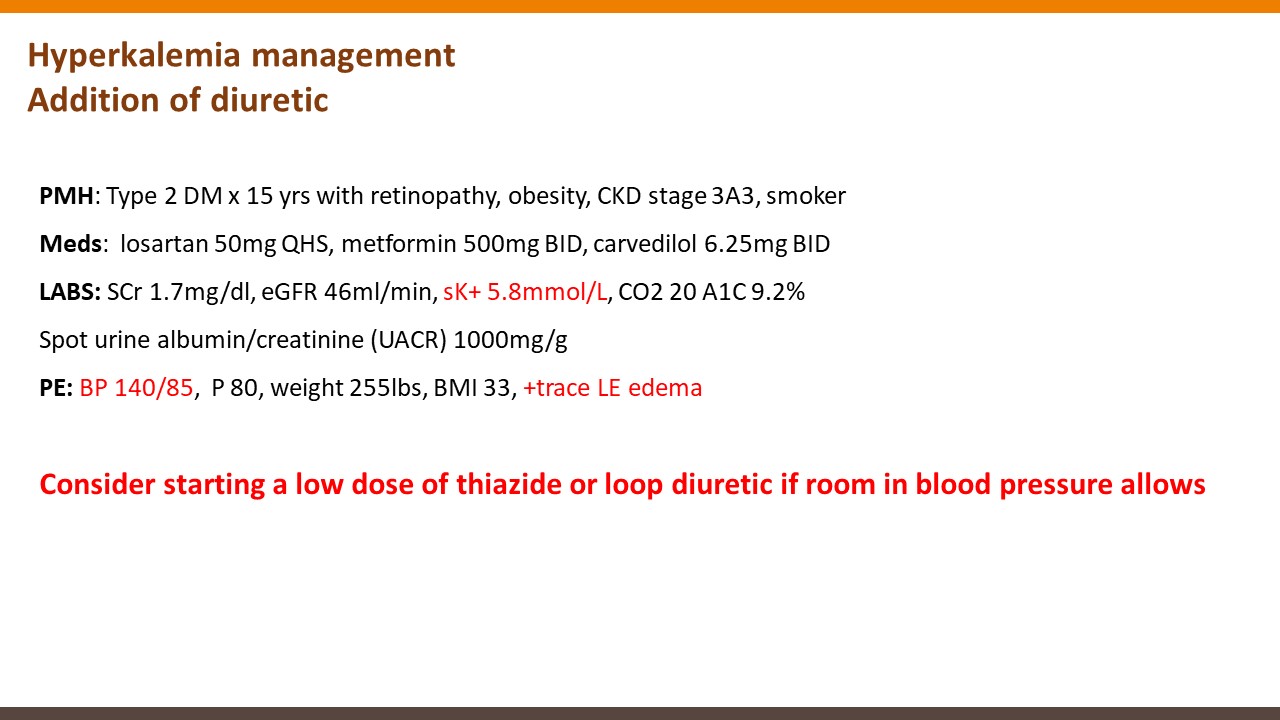 Hyperkalemia management
Addition of diuretic

PMH: Type 2 DM x 15 yrs with retinopathy, obesity, CKD stage 3A3, smoker

Meds: losartan 50mg QHS, metformin 500mg BID, carvedilol 6.25mg BID

LABS: SCr 1.7mg/dl, eGFR 46ml/min, sK+ 5.8mmol/L, CO2 20 A1C 9.2%

Spot urine albumin/creatinine (UACR) 1000mg/g

PE: BP 140/85, P 80, weight 255lbs, BMI 33, +trace LE edema

Consider starting a low dose of thiazide or loop diuretic if room in blood pressure allows